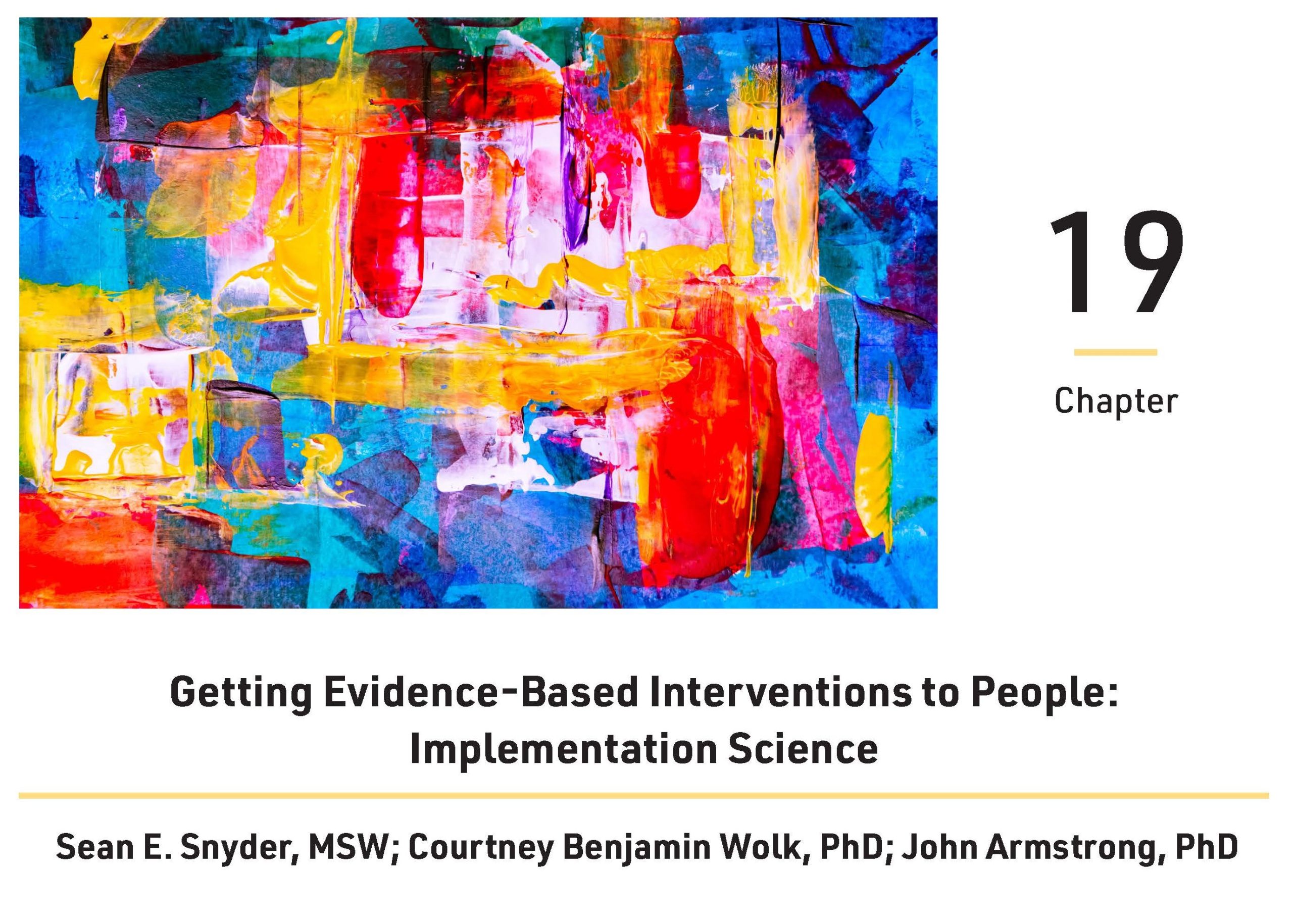 19

Chapter

Getting Evidence-Based Interventions to People: Implementation Science

Sean E. Snyder, MSW; Courtney Benjamin Wolk, PhD; John Armstrong, PhD